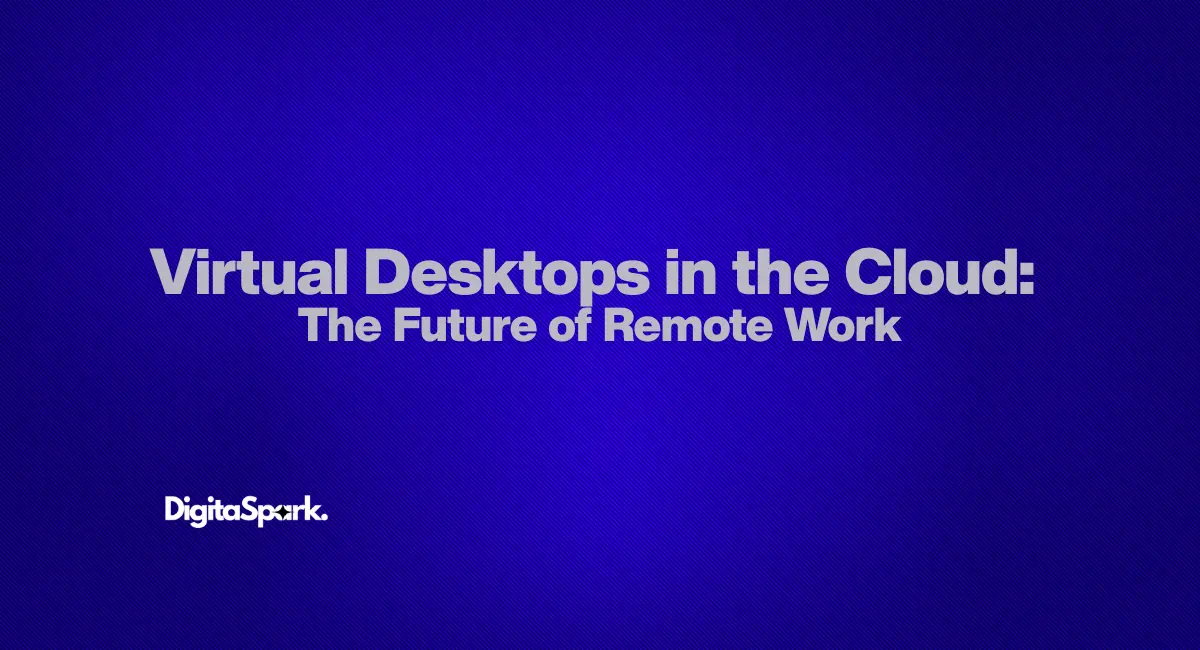 Virtual Desktops in the Cloud:
The Future of Remote Work

DigitaSpark.